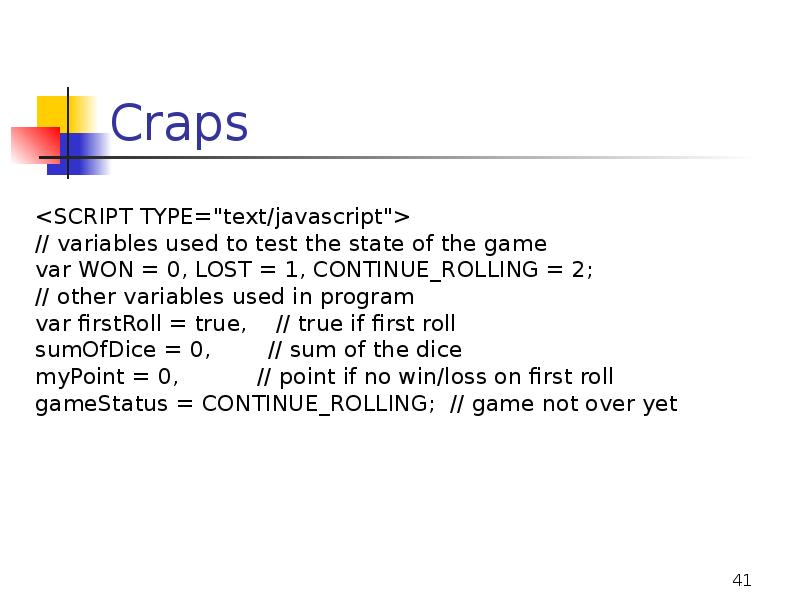 Craps

<SCRIPT TYPE="text/javascript">
// variables used to test the state of the game
var WON = 0, LOST = 1, CONTINUE_ROLLING = 2;
// other variables used in program
var firstRoll = true,    // true if first roll
sumOfDice = 0,        // sum of the dice
myPoint = 0,           // point if no win/loss on first roll
gameStatus = CONTINUE_ROLLING;  // game not over yet

41